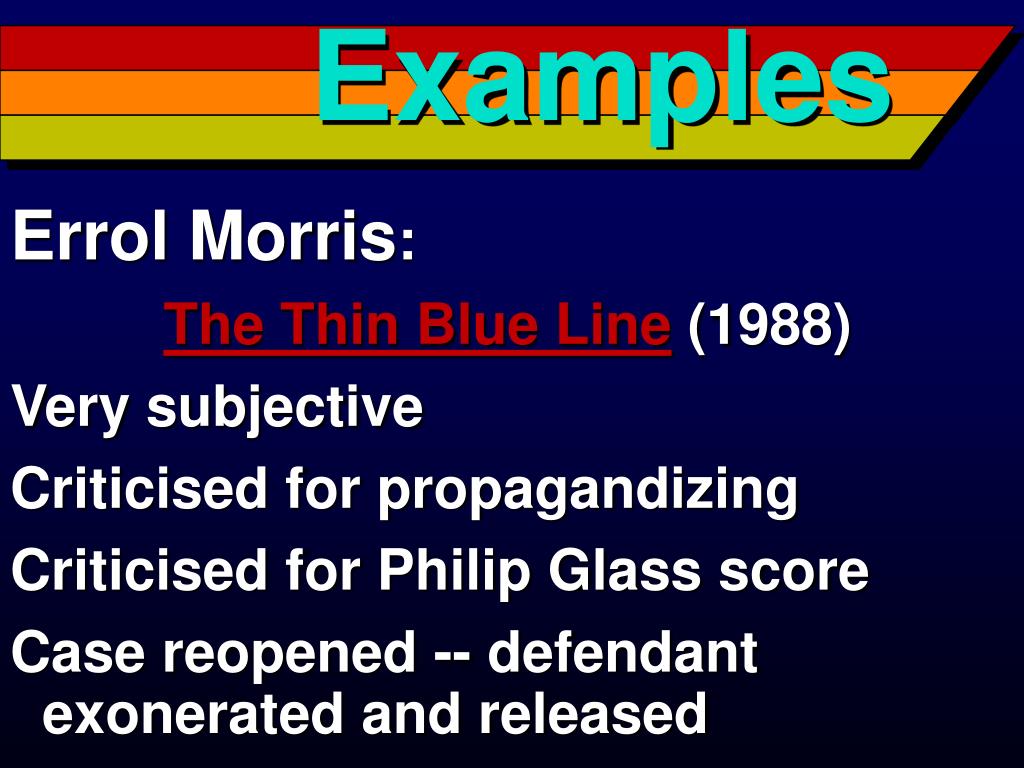 Examples

Errol Morris:

The Thin Blue Line (1988)

Very subjective

Criticised for propagandizing

Criticised for Philip Glass score

Case reopened -- defendant exonerated and released